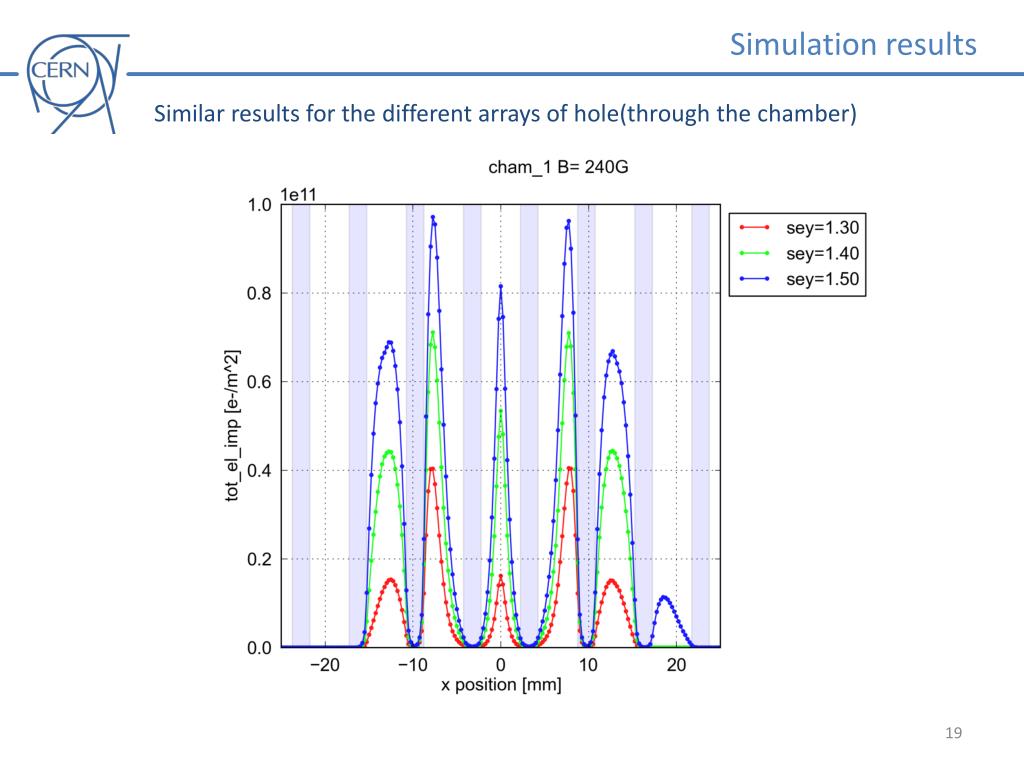 CERN

Simulation results

Similar results for the different arrays of hole(through the chamber)

cham_1 B= 240G

1e11

1.0
0.8
0.6
0.4
0.2
0.0

tot_el_imp [e-/m^2]

−20
−10
0
10
20

x position [mm]

sey=1.30
sey=1.40
sey=1.50

19